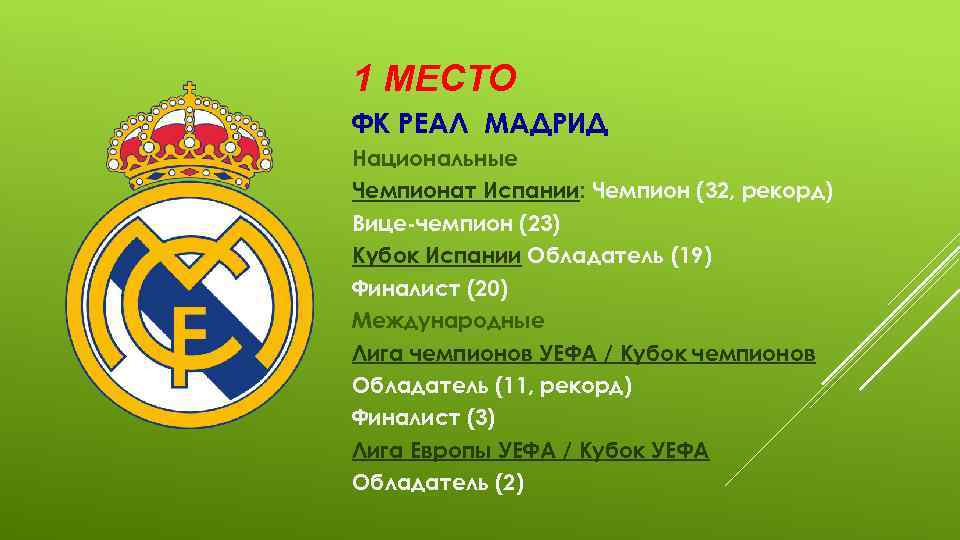 1 МЕСТО

ФК РЕАЛ МАДРИД

Национальные
Чемпионат Испании: Чемпион (32, рекорд)
Вице-чемпион (23)
Кубок Испании Обладатель (19)
Финалист (20)
Международные
Лига чемпионов УЕФА / Кубок чемпионов
Обладатель (11, рекорд)
Финалист (3)
Лига Европы УЕФА / Кубок УЕФА
Обладатель (2)